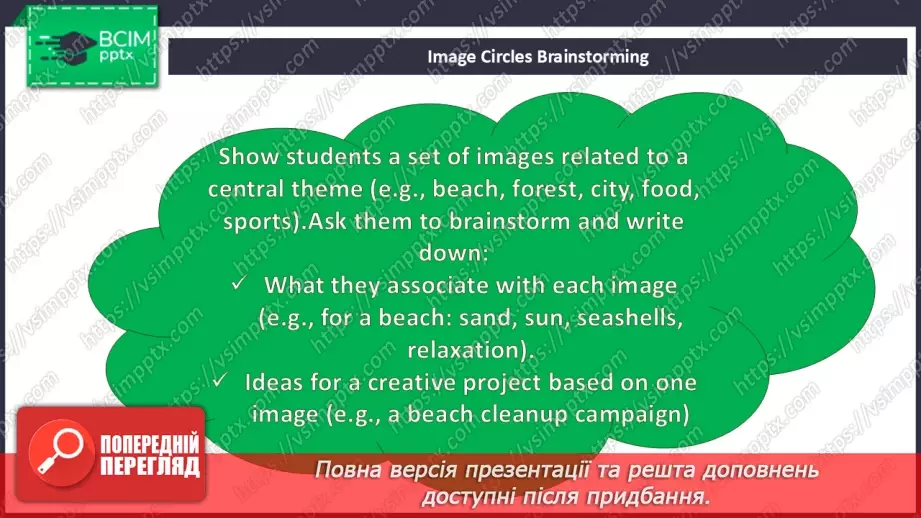 ВСІМ pptx

Image Circles Brainstorming

Show students a set of images related to a central theme (e.g., beach, forest, city, food, sports).Ask them to brainstorm and write down:

✓ What they associate with each image (e.g., for a beach: sand, sun, seashells, relaxation).

✓ Ideas for a creative project based on one image (e.g., a beach cleanup campaign)

ПОПЕРЕДНІЙ ПЕРЕГЛЯД

Повна версія презентації та решта доповнень доступні після придбання.

https://vsimpptx.com